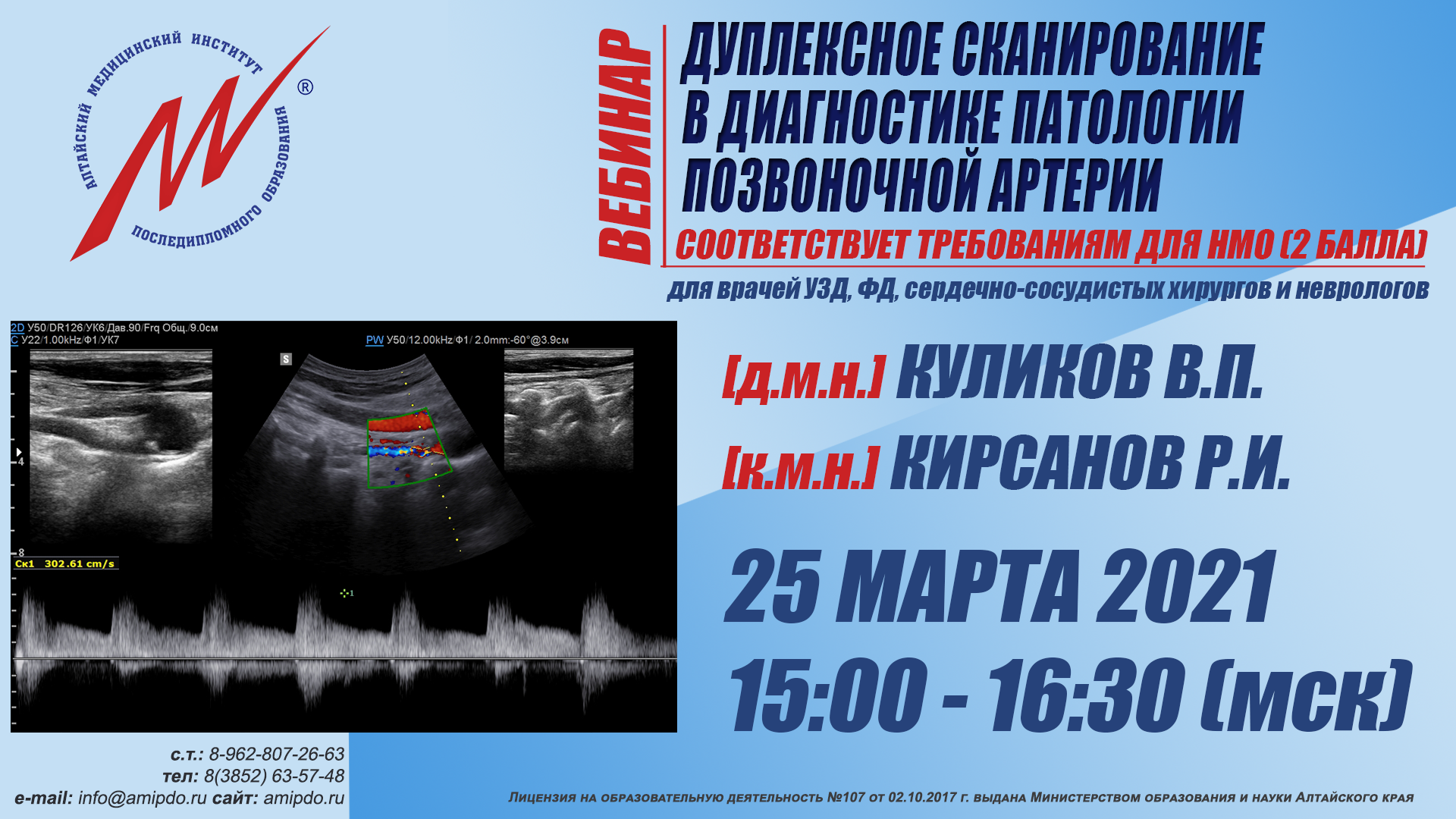 АЛТАЙСКИЙ МЕДИЦИНСКИЙ ИНСТИТУТ ПОСЛЕДИПЛОМНОГО ОБРАЗОВАНИЯ ®

ВЕБИНАР

ДУПЛЕКСНОЕ СКАНИРОВАНИЕ В ДИАГНОСТИКЕ ПАТОЛОГИИ ПОЗВОНОЧНОЙ АРТЕРИИ

СООТВЕТСТВУЕТ ТРЕБОВАНИЯМ ДЛЯ НМО (2 БАЛЛА)

для врачей УЗД, ФД, сердечно-сосудистых хирургов и неврологов

2D У50/DR126/УК6/Дав.90/Frq Общ./9.0см
C У22/1.00kHz/Ф1/УК7
PW У50/12.00kHz/Ф1/ 2.0mm:-60°@3.9см
S
4
8
Ск1 302.61 cm/s
1

[д.м.н.] КУЛИКОВ В.П.

[к.м.н.] КИРСАНОВ Р.И.

25 МАРТА 2021

15:00 - 16:30 (мск)

с.т.: 8-962-807-26-63
тел: 8(3852) 63-57-48
e-mail: info@amipdo.ru сайт: amipdo.ru

Лицензия на образовательную деятельность №107 от 02.10.2017 г. выдана Министерством образования и науки Алтайского края